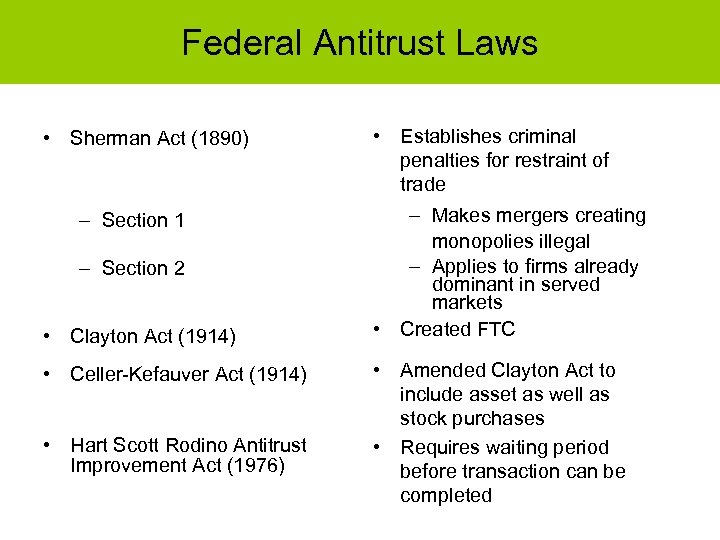 Federal Antitrust Laws

• Sherman Act (1890)

– Section 1

– Section 2

• Clayton Act (1914)

• Celler-Kefauver Act (1914)

• Hart Scott Rodino Antitrust Improvement Act (1976)

• Establishes criminal penalties for restraint of trade

– Makes mergers creating monopolies illegal

– Applies to firms already dominant in served markets

• Created FTC

• Amended Clayton Act to include asset as well as stock purchases

• Requires waiting period before transaction can be completed